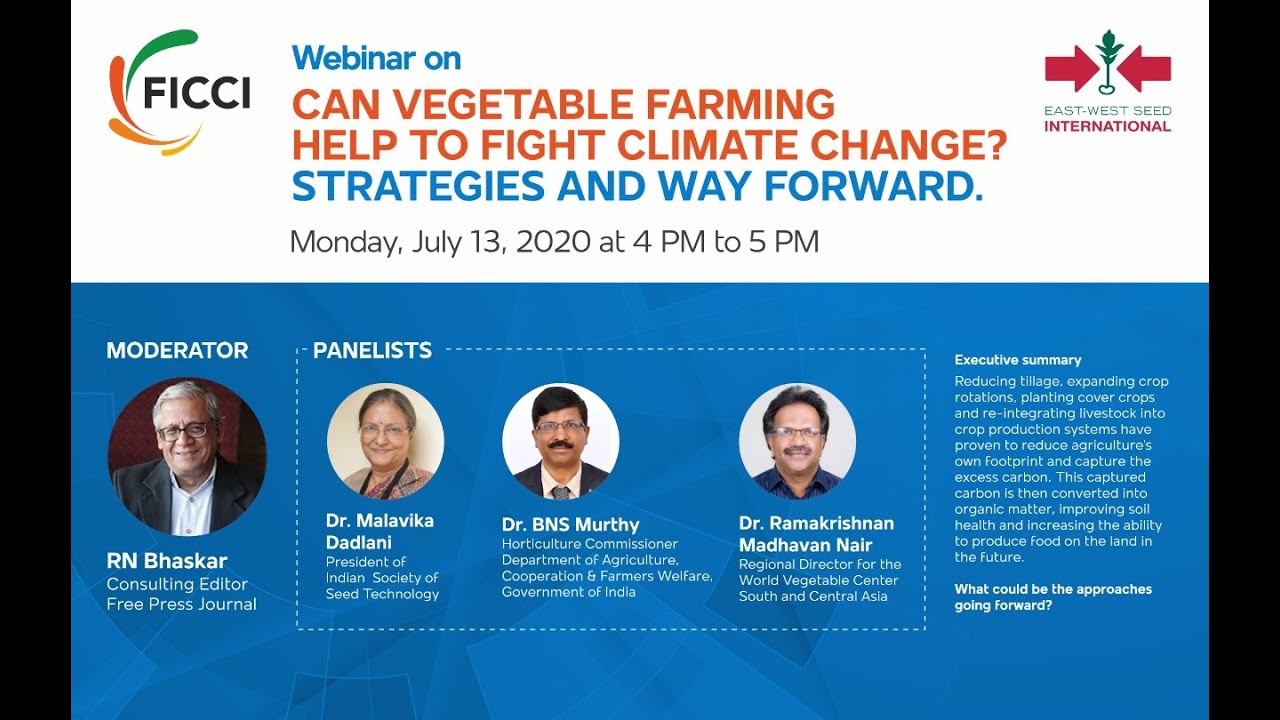 FICCI

Webinar on
CAN VEGETABLE FARMING HELP TO FIGHT CLIMATE CHANGE?
STRATEGIES AND WAY FORWARD.

Monday, July 13, 2020 at 4 PM to 5 PM

EAST-WEST SEED
INTERNATIONAL

MODERATOR

RN Bhaskar
Consulting Editor
Free Press Journal

PANELISTS

Dr. Malavika Dadlani
President of Indian Society of Seed Technology

Dr. BNS Murthy
Horticulture Commissioner
Department of Agriculture, Cooperation & Farmers Welfare, Government of India

Dr. Ramakrishnan Madhavan Nair
Regional Director for the World Vegetable Center South and Central Asia

Executive summary
Reducing tillage, expanding crop rotations, planting cover crops and re-integrating livestock into crop production systems have proven to reduce agriculture's own footprint and capture the excess carbon. This captured carbon is then converted into organic matter, improving soil health and increasing the ability to produce food on the land in the future.

What could be the approaches going forward?